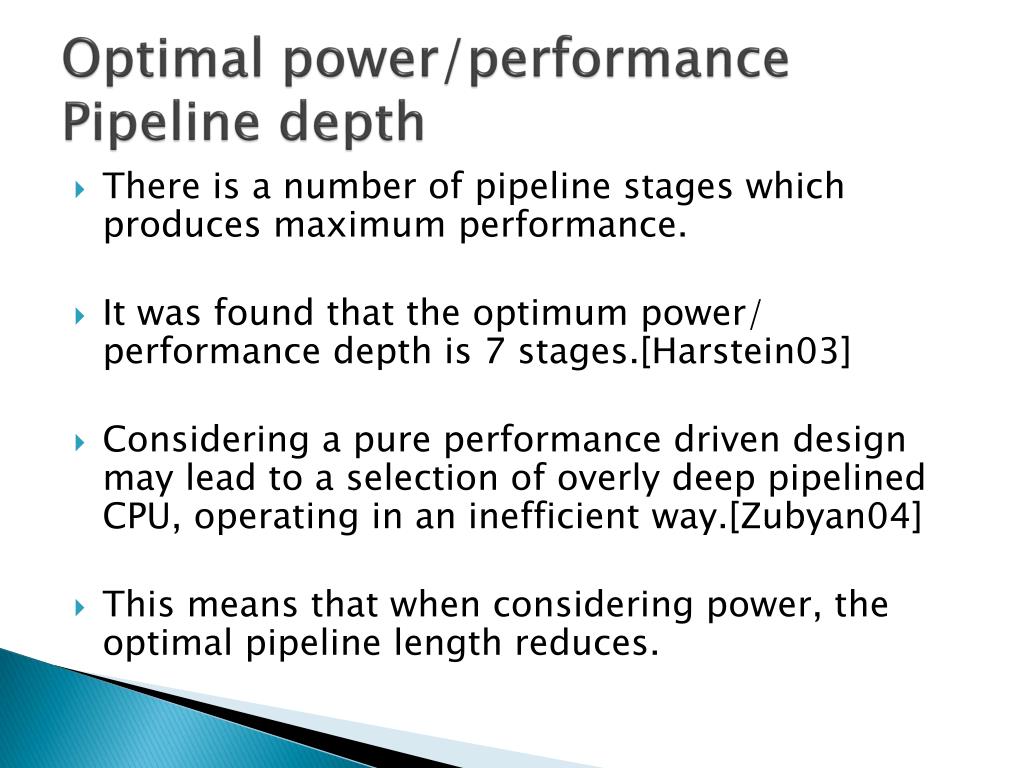 Optimal power/performance Pipeline depth

There is a number of pipeline stages which produces maximum performance.

It was found that the optimum power/ performance depth is 7 stages.[Harstein03]

Considering a pure performance driven design may lead to a selection of overly deep pipelined CPU, operating in an inefficient way.[Zubyan04]

This means that when considering power, the optimal pipeline length reduces.